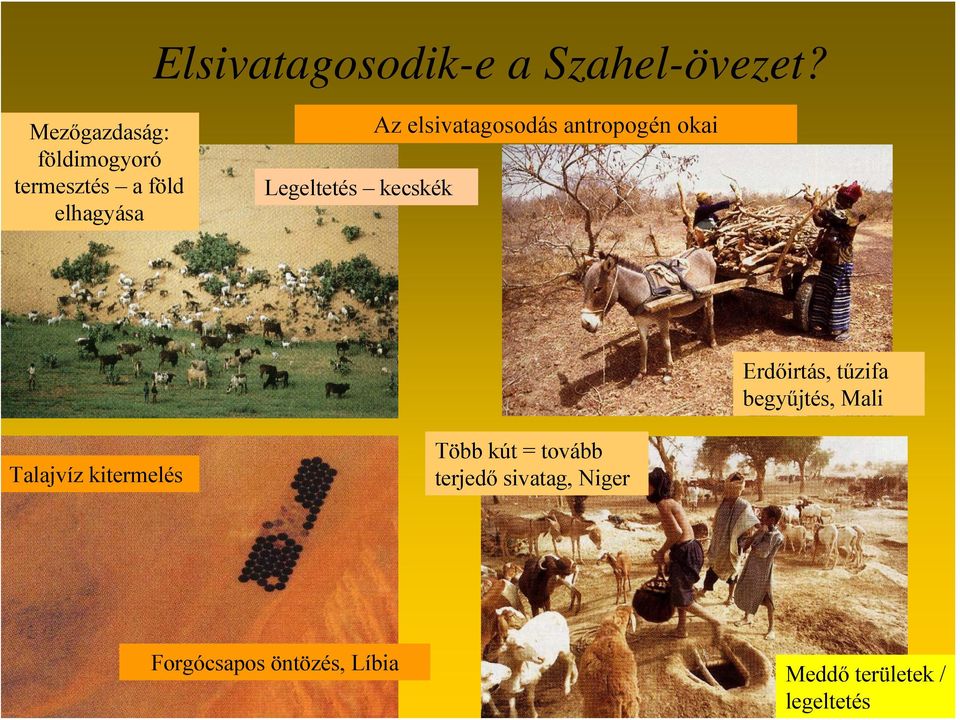 Elsivatagosodik-e a Szahel-övezet?

Mezőgazdaság: földimogyoró termesztés – a föld elhagyása

Az elsivatagosodás antropogén okai

Legeltetés – kecskék

Erdőirtás, tűzifa begyűjtés, Mali

Talajvíz kitermelés

Több kút = tovább terjedő sivatag, Niger

Forgócsapos öntözés, Líbia

Meddő területek / legeltetés